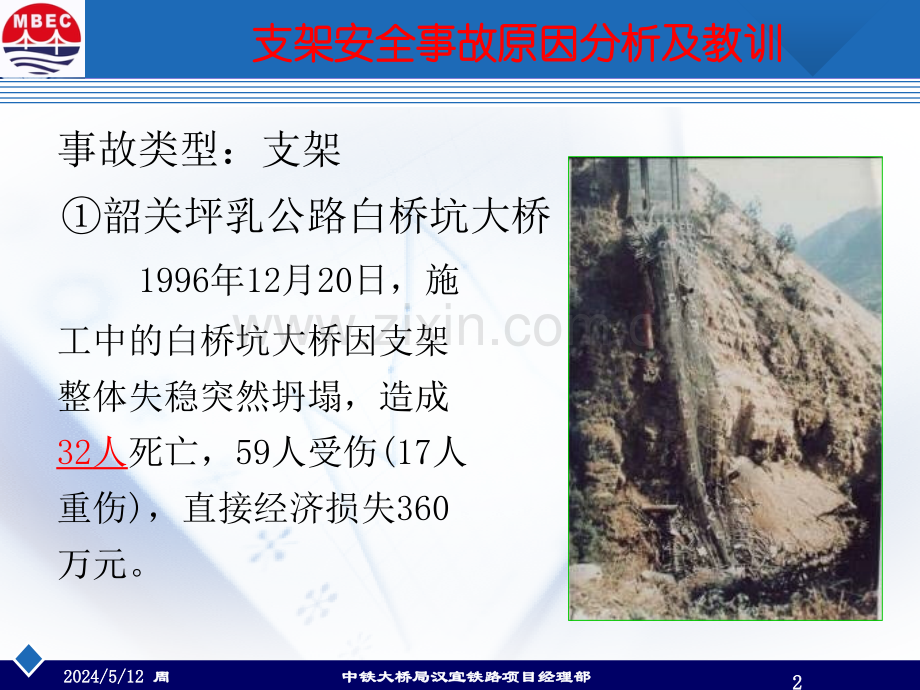 MBEC

支架安全事故原因分析及教训

事故类型：支架

①韶关坪乳公路白桥坑大桥

1996年12月20日，施工中的白桥坑大桥因支架整体失稳突然坍塌，造成32人死亡，59人受伤(17人重伤)，直接经济损失360万元。

www.zixin.com.cn

2024/5/12 周

中铁大桥局汉宜铁路项目经理部

2